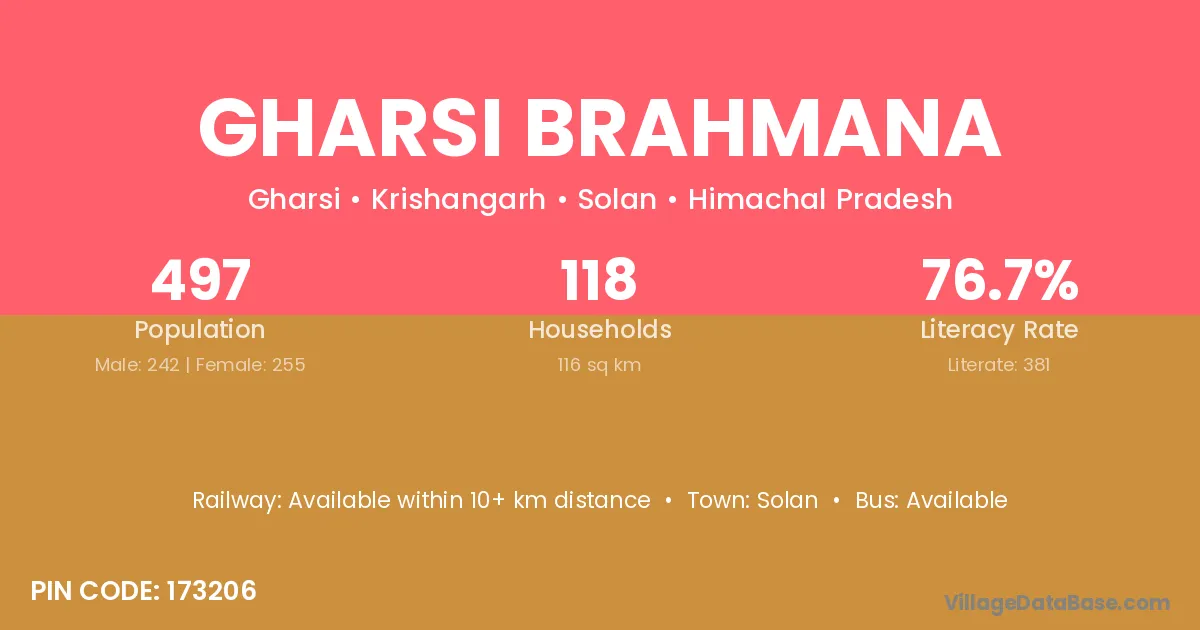 GHARSI BRAHMANA

Gharsi • Krishangarh • Solan • Himachal Pradesh

497
Population
Male: 242 | Female: 255

118
Households
116 sq km

76.7%
Literacy Rate
Literate: 381

Railway: Available within 10+ km distance • Town: Solan • Bus: Available

PIN CODE: 173206

VillageDataBase.com